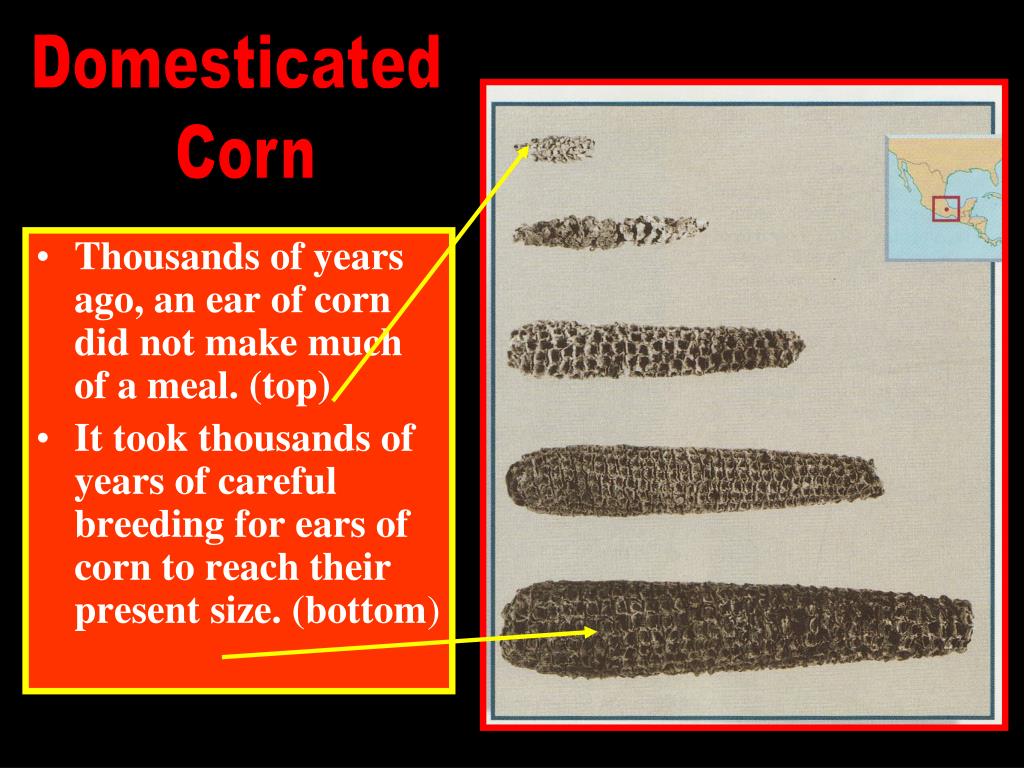 Domesticated Corn

• Thousands of years ago, an ear of corn did not make much of a meal. (top)
• It took thousands of years of careful breeding for ears of corn to reach their present size. (bottom)